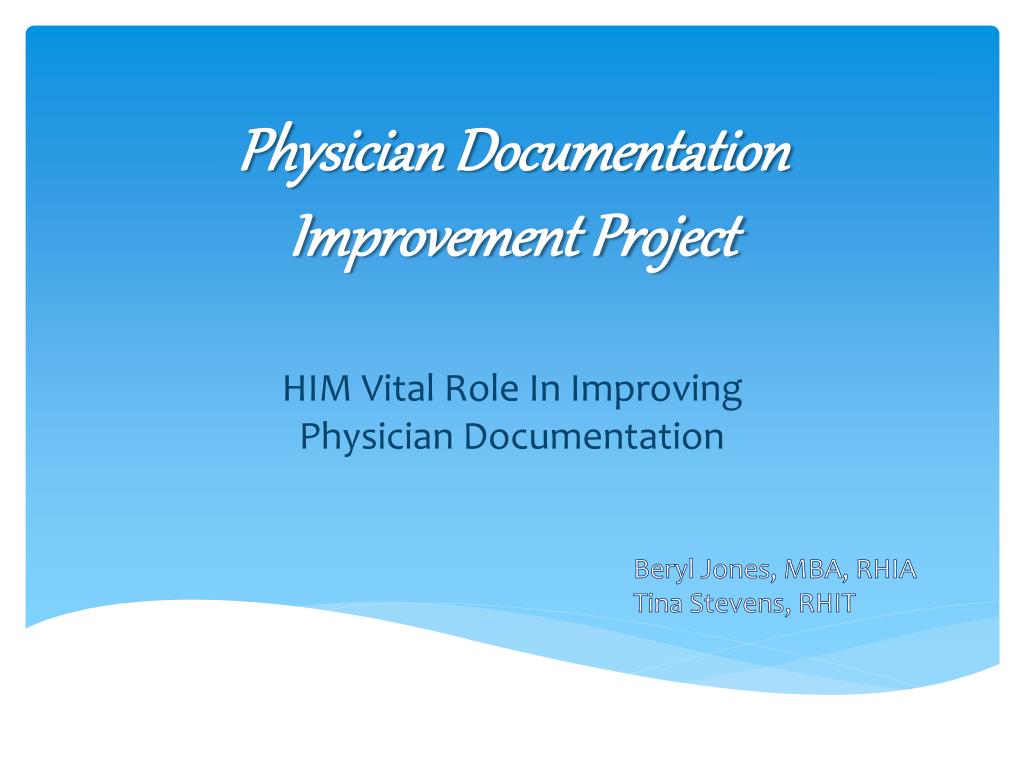 Physician Documentation Improvement Project

HIM Vital Role In Improving Physician Documentation

Beryl Jones, MBA, RHIA
Tina Stevens, RHIT